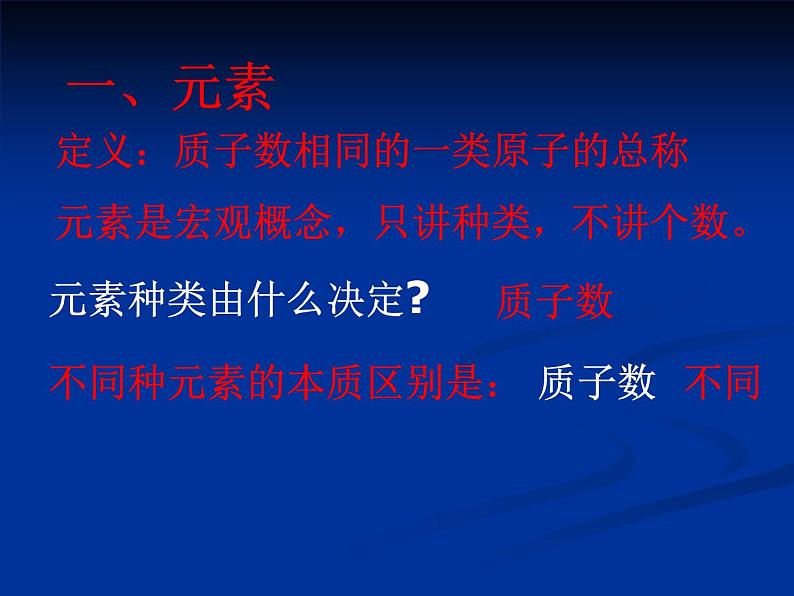 一、元素

定义：质子数相同的一类原子的总称

元素是宏观概念，只讲种类，不讲个数。

元素种类由什么决定？ 质子数

不同种元素的本质区别是： 质子数 不同